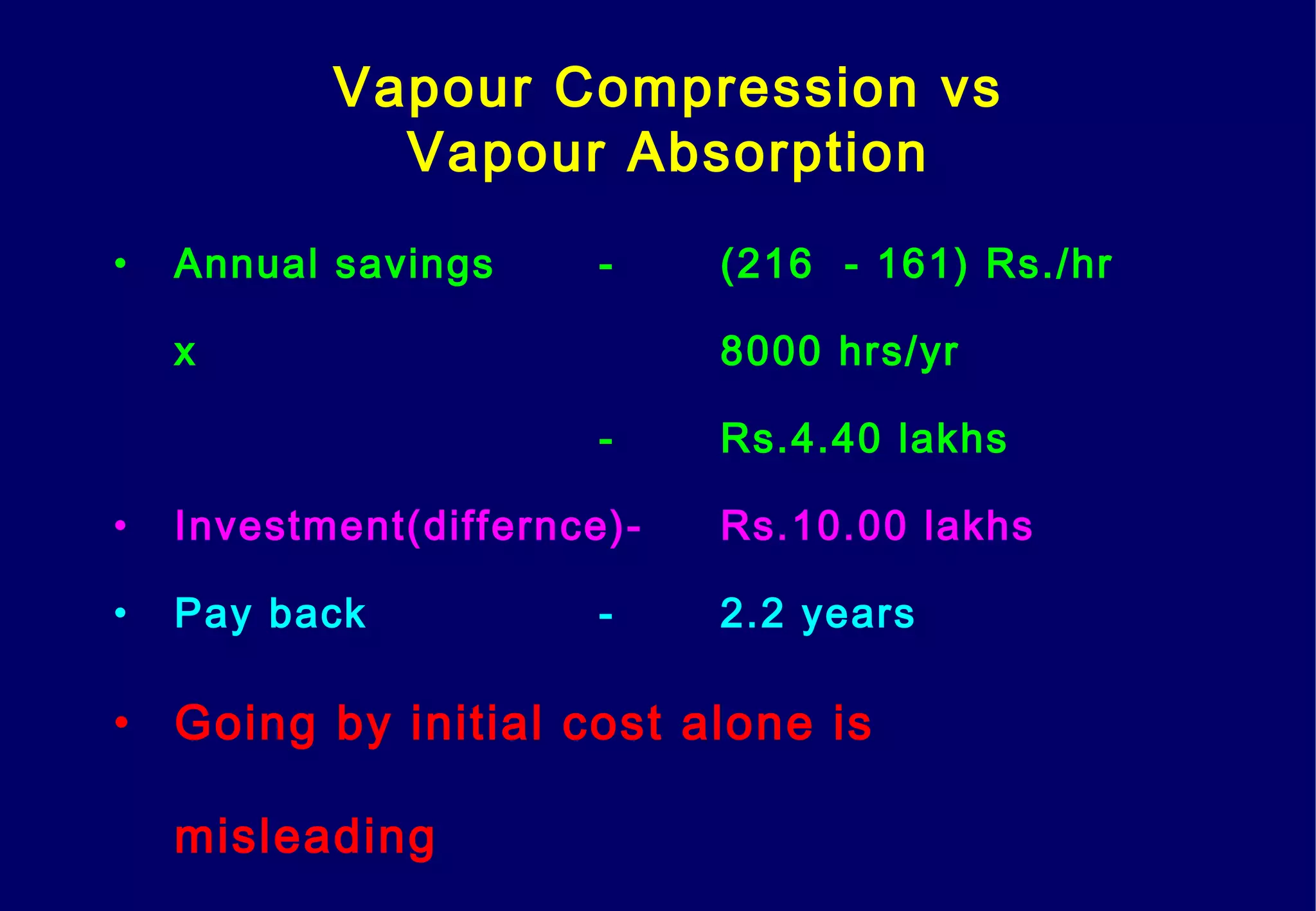 Vapour Compression vs
Vapour Absorption

• Annual savings - (216 - 161) Rs./hr

x 8000 hrs/yr

- Rs.4.40 lakhs

• Investment(differnce)- Rs.10.00 lakhs

• Pay back - 2.2 years

• Going by initial cost alone is misleading